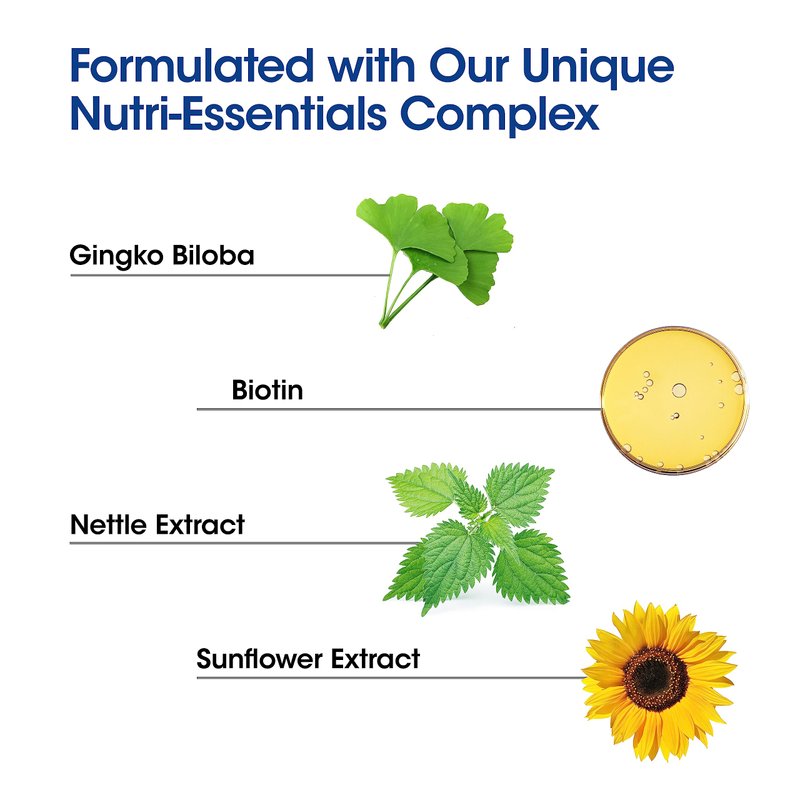 Formulated with Our Unique Nutri-Essentials Complex

Gingko Biloba

Biotin

Nettle Extract

Sunflower Extract